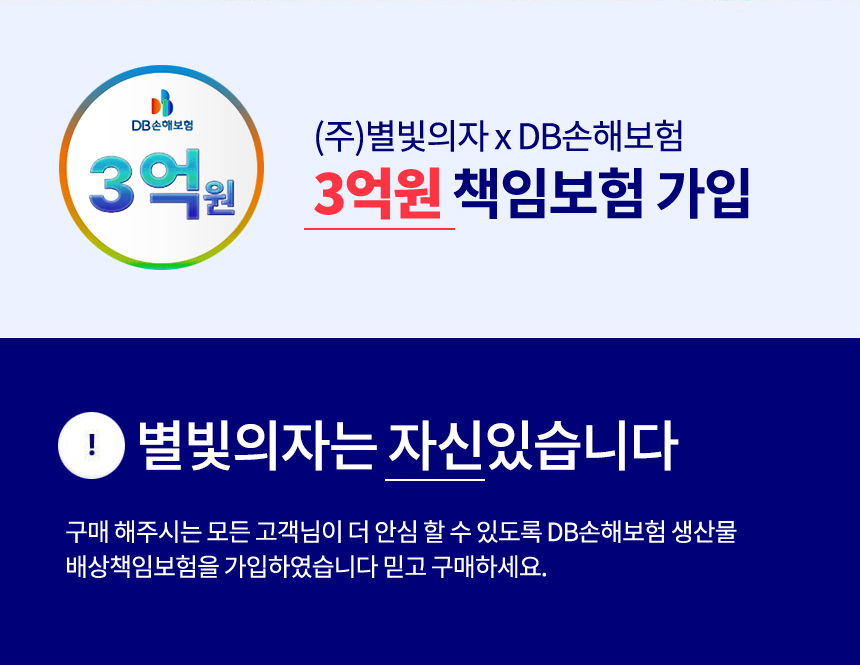 DB손해보험
3억원

(주)별빛의자 x DB손해보험
3억원 책임보험 가입

!
별빛의자는 자신있습니다

구매 해주시는 모든 고객님이 더 안심 할 수 있도록 DB손해보험 생산물 배상책임보험을 가입하였습니다 믿고 구매하세요.